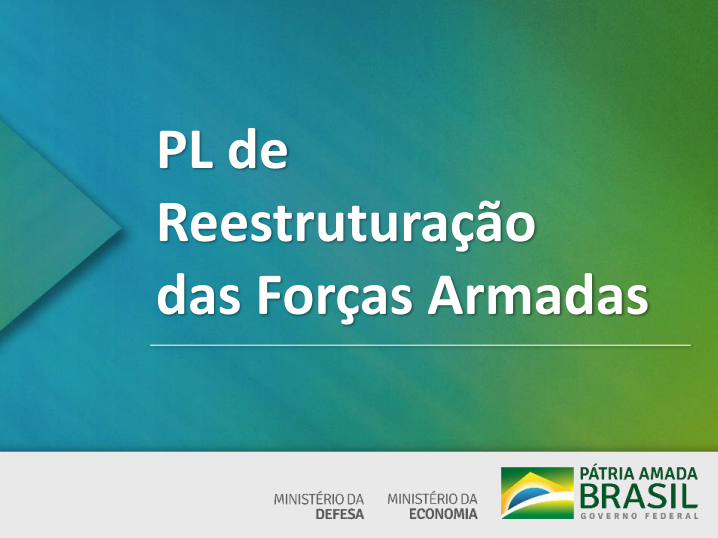 PL de Reestruturação das Forças Armadas

MINISTÉRIO DA DEFESA

MINISTÉRIO DA ECONOMIA

PÁTRIA AMADA BRASIL
GOVERNO FEDERAL